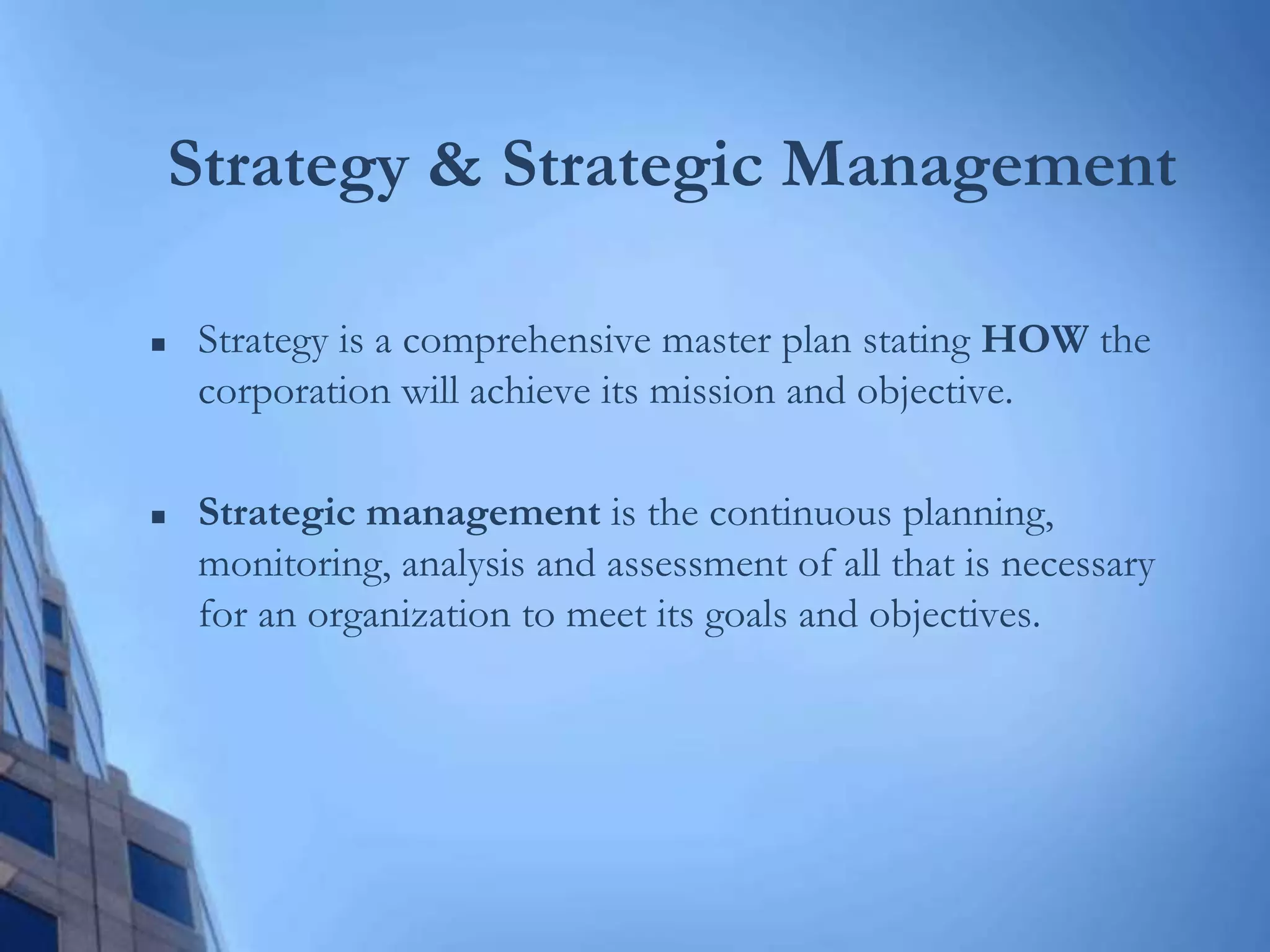 Strategy & Strategic Management

▪ Strategy is a comprehensive master plan stating HOW the corporation will achieve its mission and objective.

▪ Strategic management is the continuous planning, monitoring, analysis and assessment of all that is necessary for an organization to meet its goals and objectives.